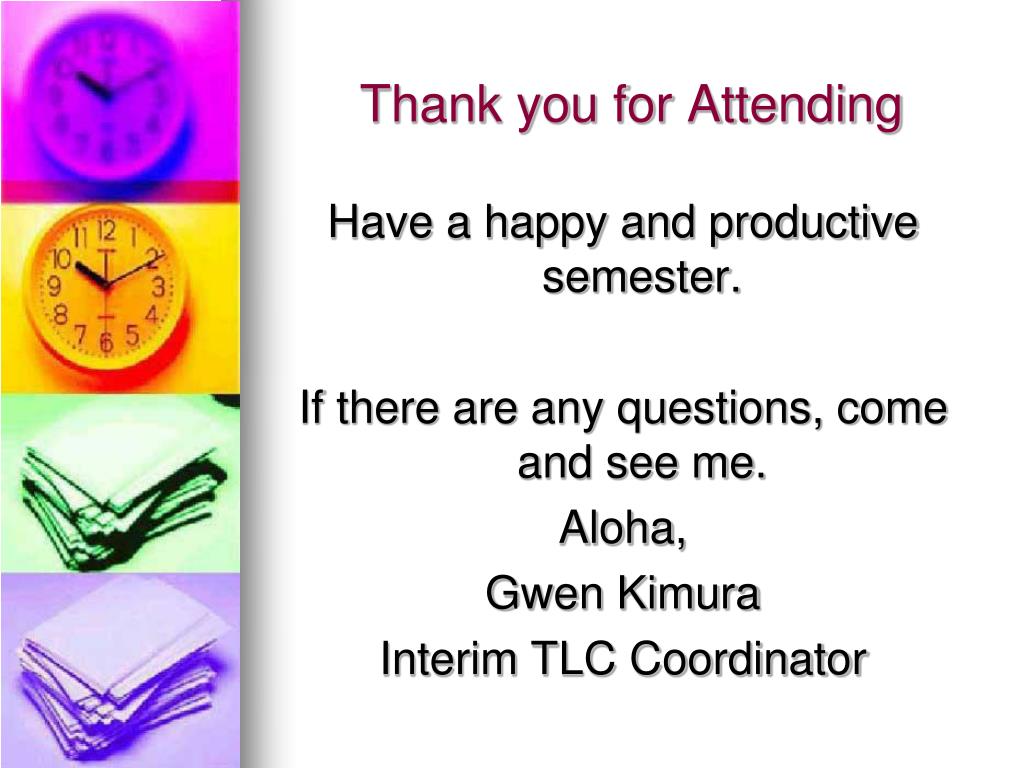 Thank you for Attending

Have a happy and productive semester.

If there are any questions, come and see me.
Aloha,
Gwen Kimura
Interim TLC Coordinator